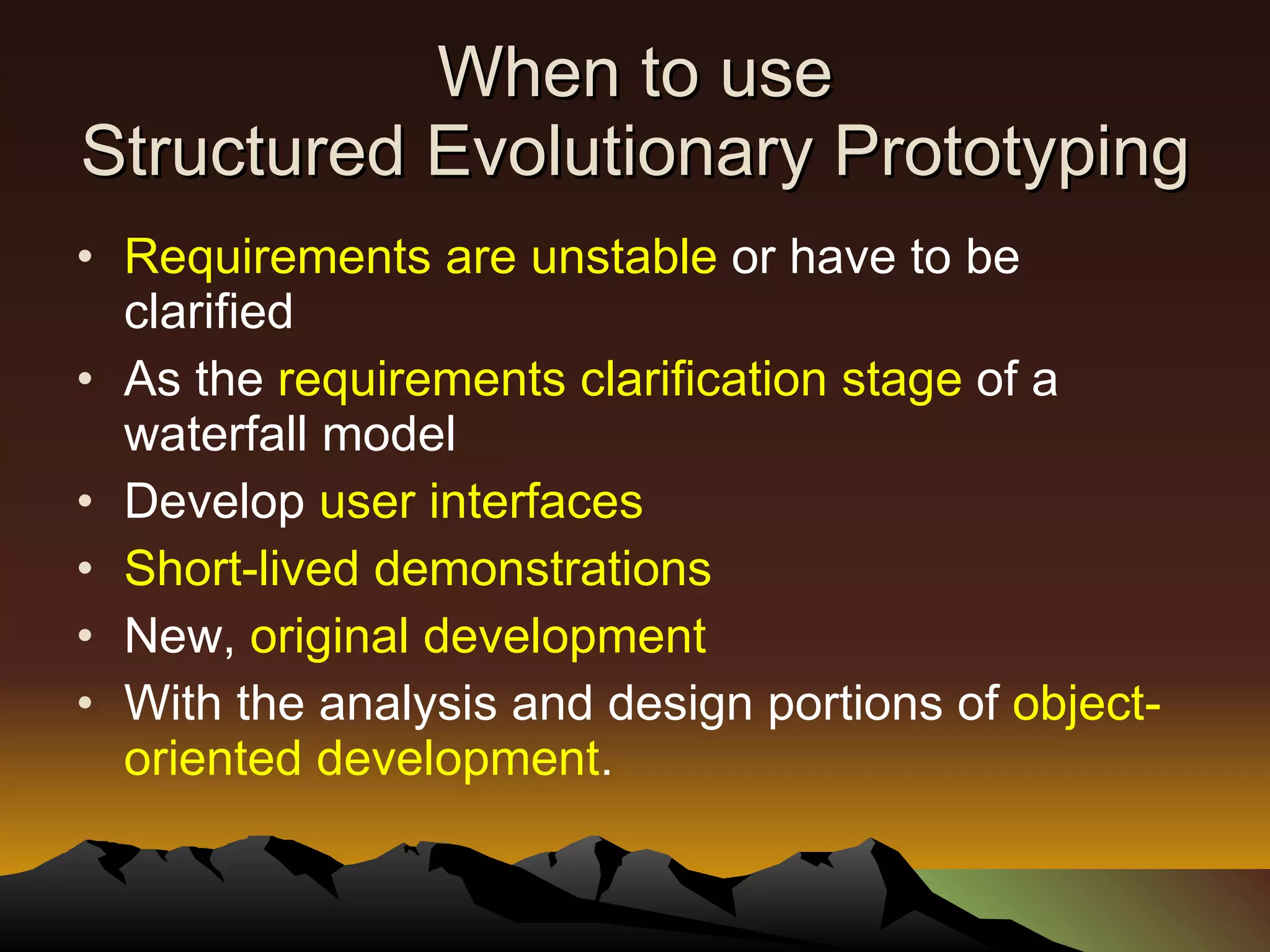 When to use
Structured Evolutionary Prototyping

• Requirements are unstable or have to be clarified
• As the requirements clarification stage of a waterfall model
• Develop user interfaces
• Short-lived demonstrations
• New, original development
• With the analysis and design portions of object-oriented development.